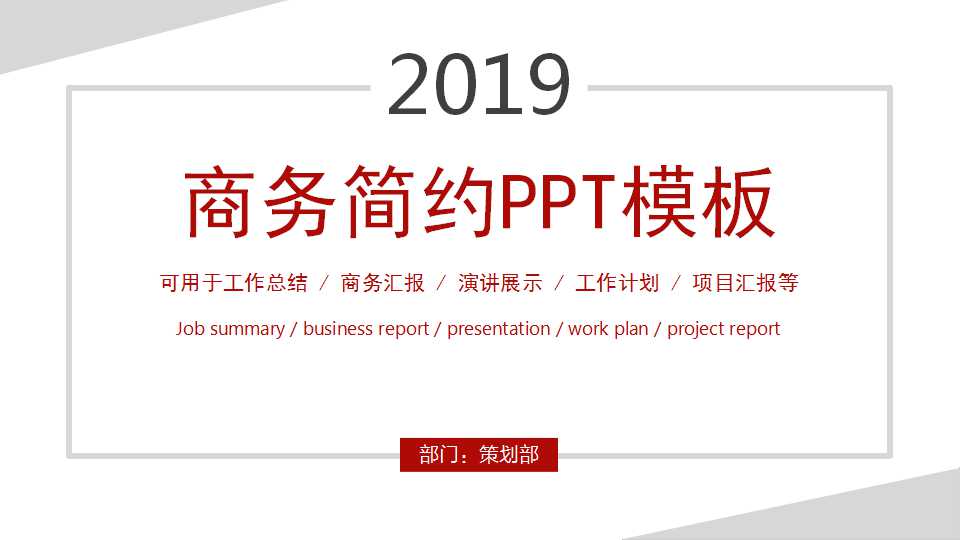 2019

商务简约PPT模板

可用于工作总结 / 商务汇报 / 演讲展示 / 工作计划 / 项目汇报等

Job summary / business report / presentation / work plan / project report

部门：策划部